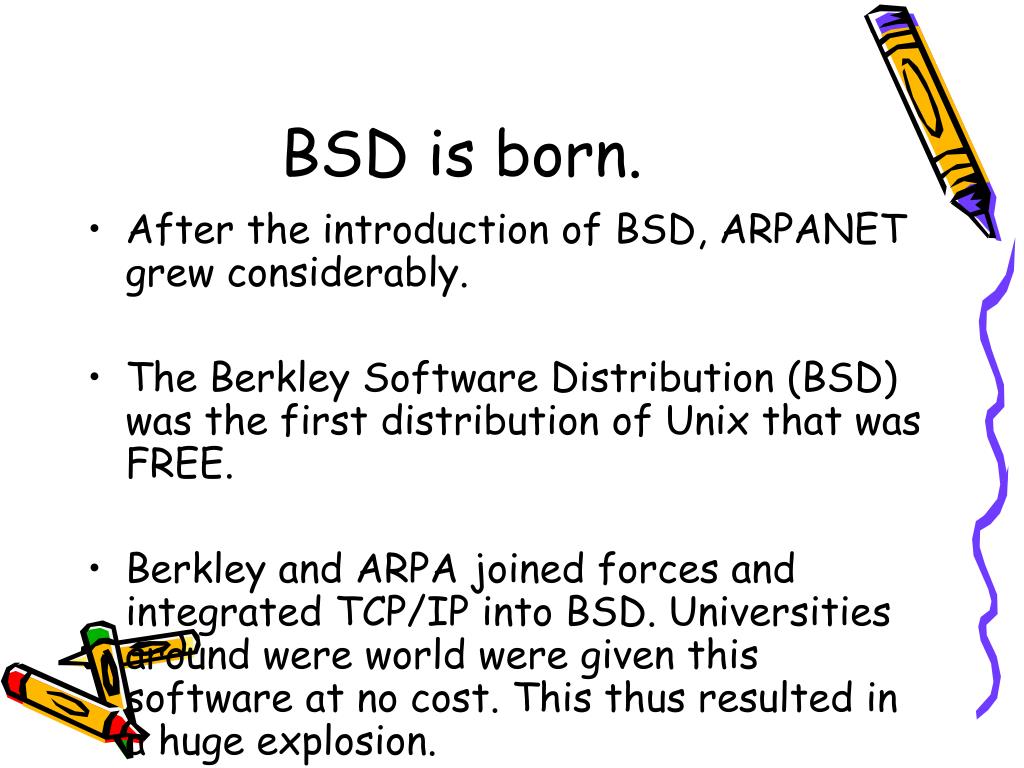 BSD is born.

• After the introduction of BSD, ARPANET grew considerably.

• The Berkley Software Distribution (BSD) was the first distribution of Unix that was FREE.

• Berkley and ARPA joined forces and integrated TCP/IP into BSD. Universities around were world were given this software at no cost. This thus resulted in a huge explosion.